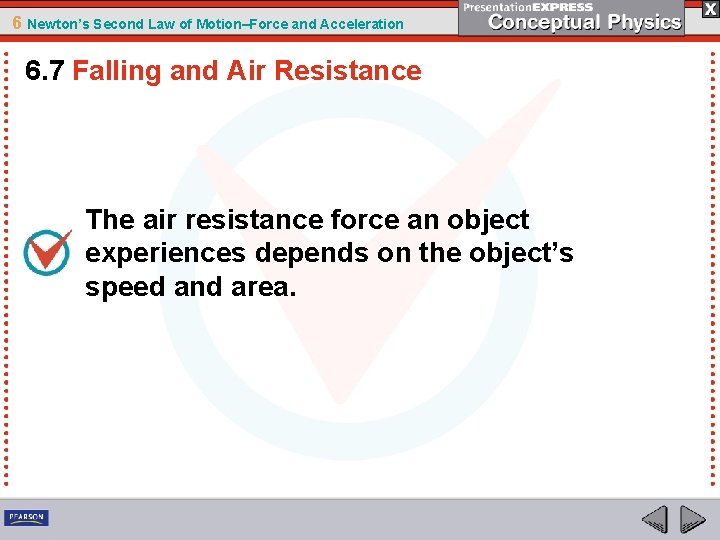 6 Newton's Second Law of Motion–Force and Acceleration

PresentationEXPRESS
Conceptual Physics

X

6.7 Falling and Air Resistance

The air resistance force an object experiences depends on the object's speed and area.

PEARSON